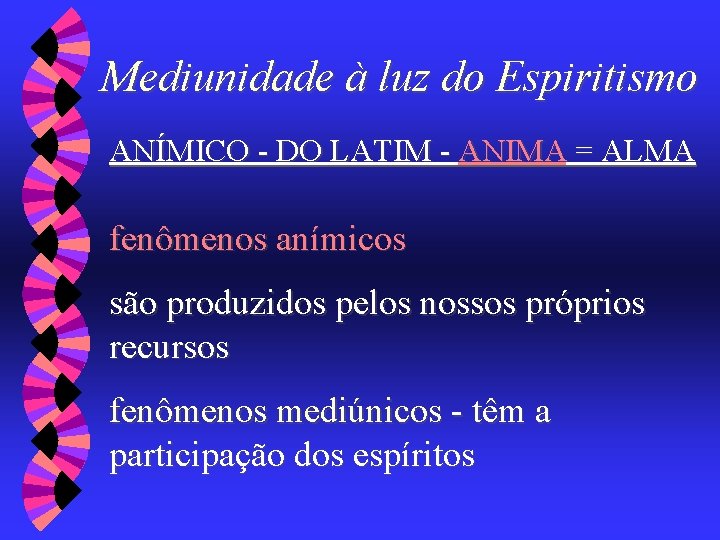 Mediunidade à luz do Espiritismo

ANÍMICO - DO LATIM - ANIMA = ALMA

fenômenos anímicos

são produzidos pelos nossos próprios recursos

fenômenos mediúnicos - têm a participação dos espíritos